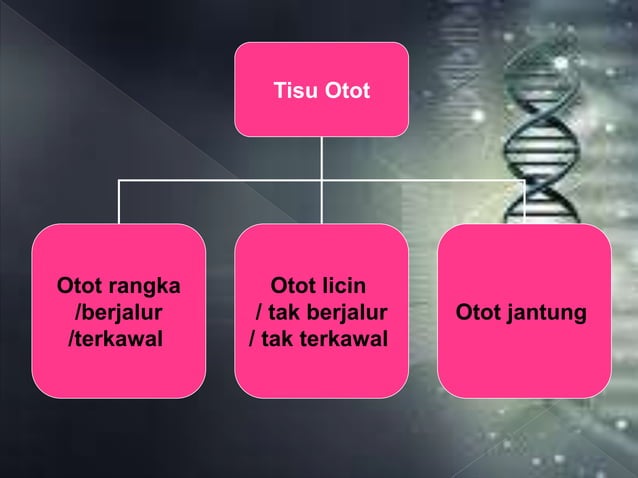 Tisu Otot

Otot rangka /berjalur /terkawal

Otot licin / tak berjalur / tak terkawal

Otot jantung